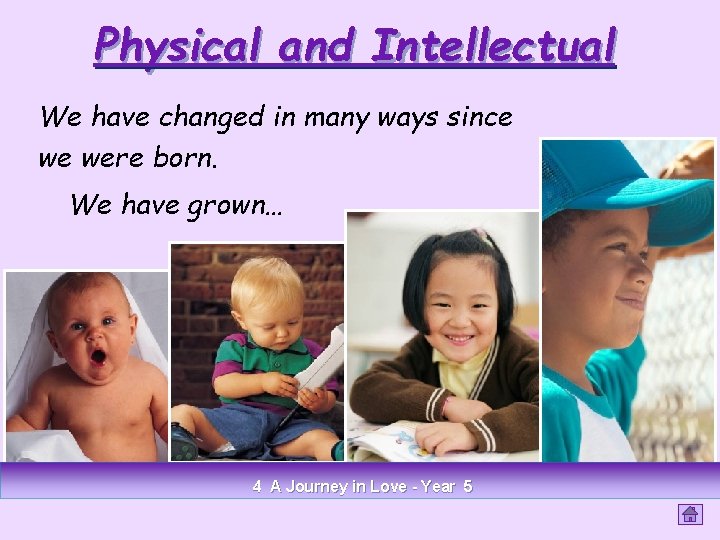 Physical and Intellectual

We have changed in many ways since we were born.

We have grown…

4 A Journey in Love - Year 5